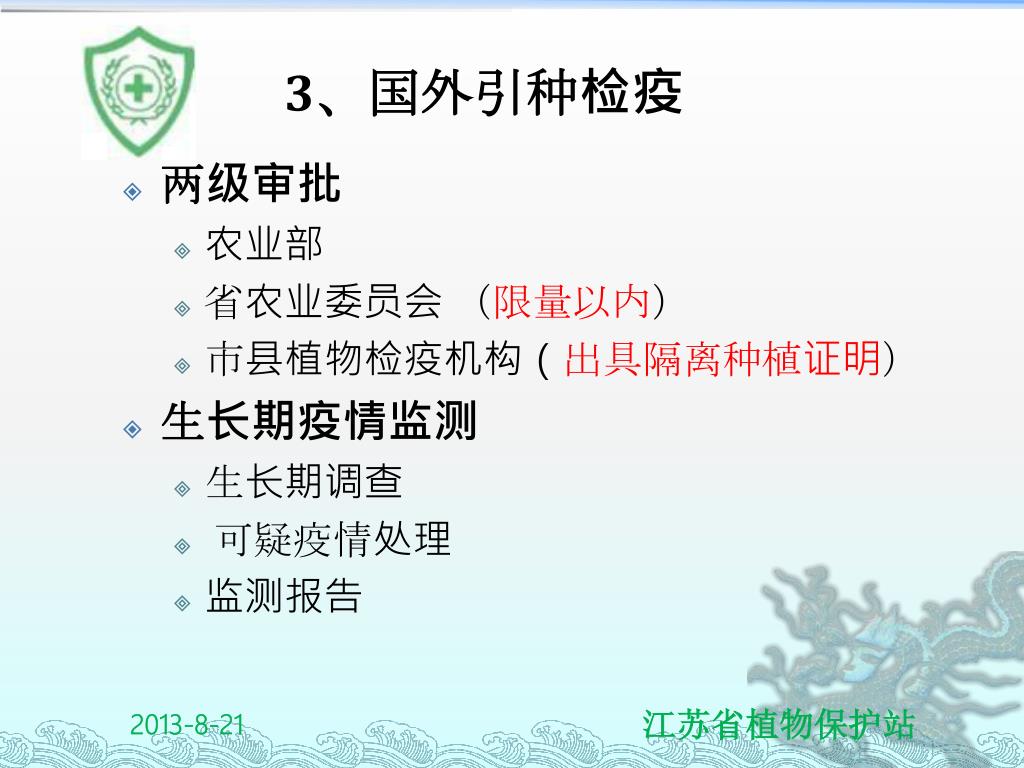 3、国外引种检疫

两级审批
农业部
省农业委员会 （限量以内）
市县植物检疫机构（出具隔离种植证明）

生长期疫情监测
生长期调查
可疑疫情处理
监测报告

2013-8-21

江苏省植物保护站